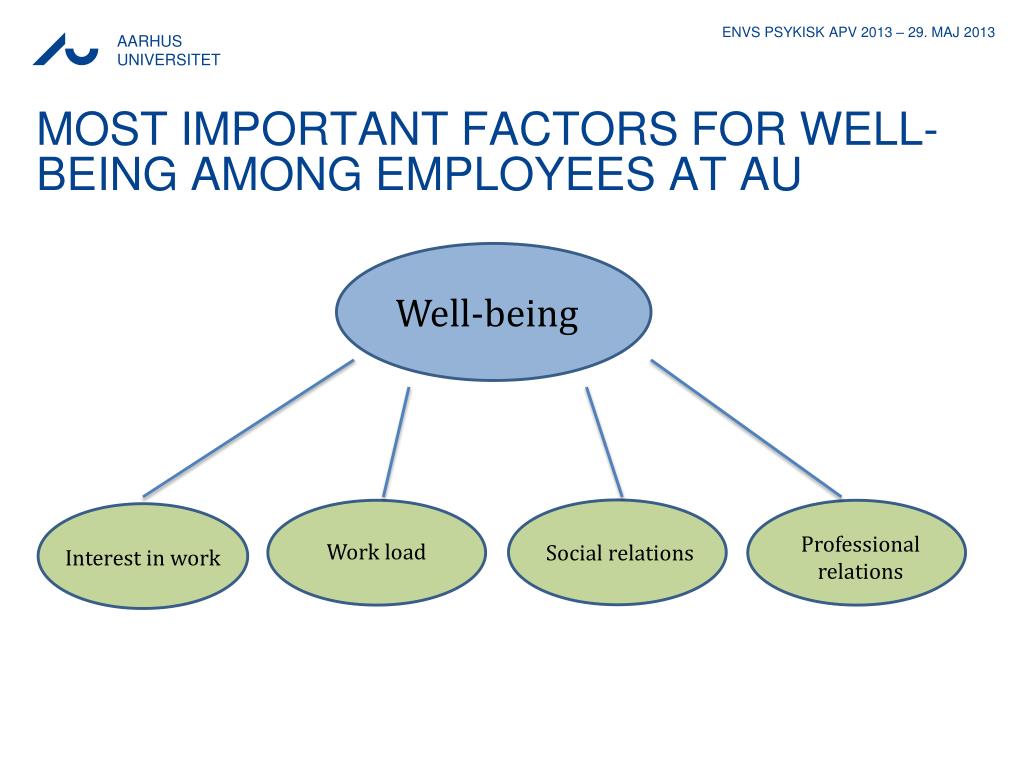 AARHUS
UNIVERSITET

ENVS PSYKISK APV 2013 – 29. MAJ 2013

MOST IMPORTANT FACTORS FOR WELL-BEING AMONG EMPLOYEES AT AU

Well-being

Interest in work

Work load

Social relations

Professional relations